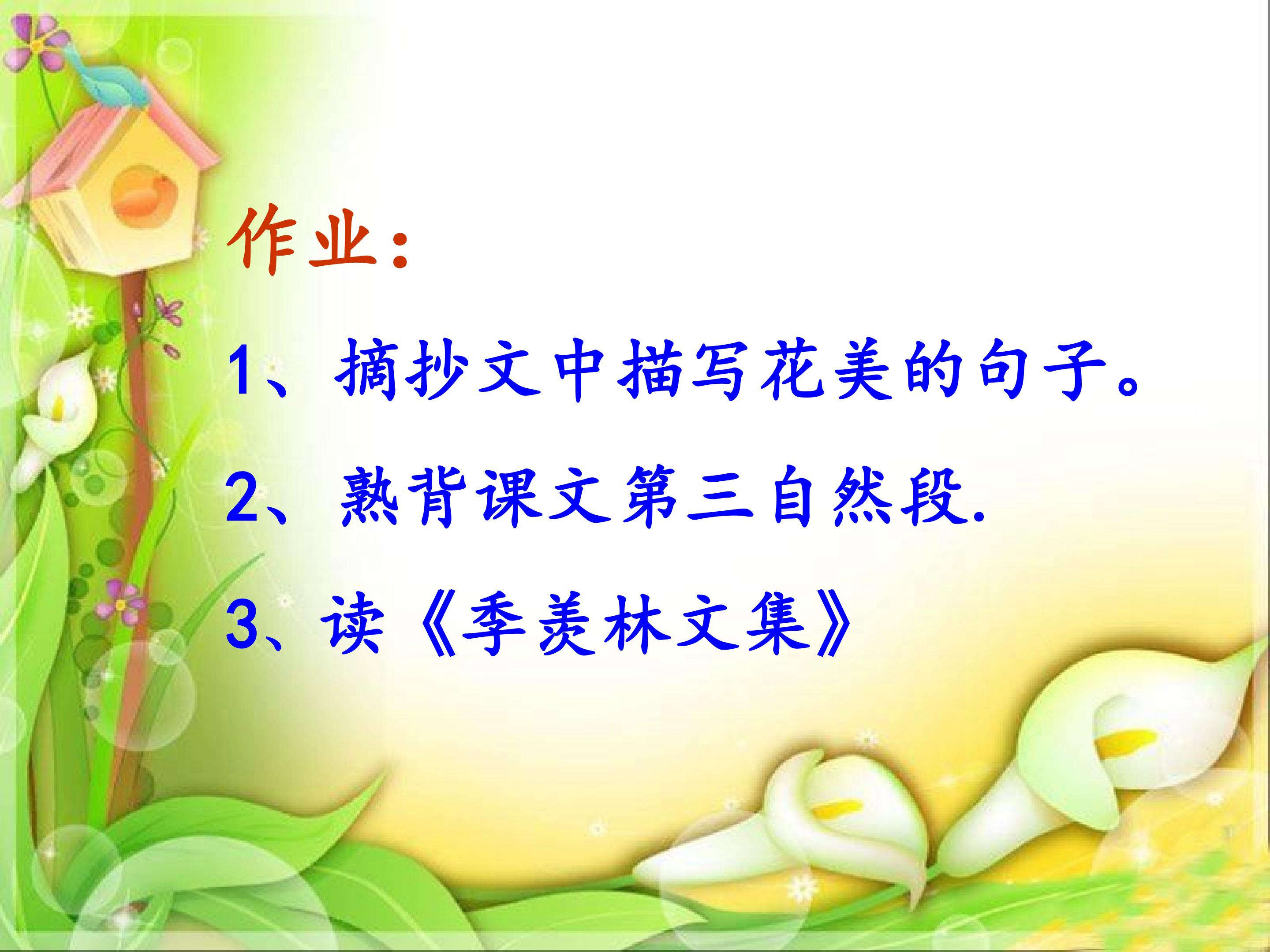 作业：

1、摘抄文中描写花美的句子。

2、熟背课文第三自然段.

3、读《季羡林文集》